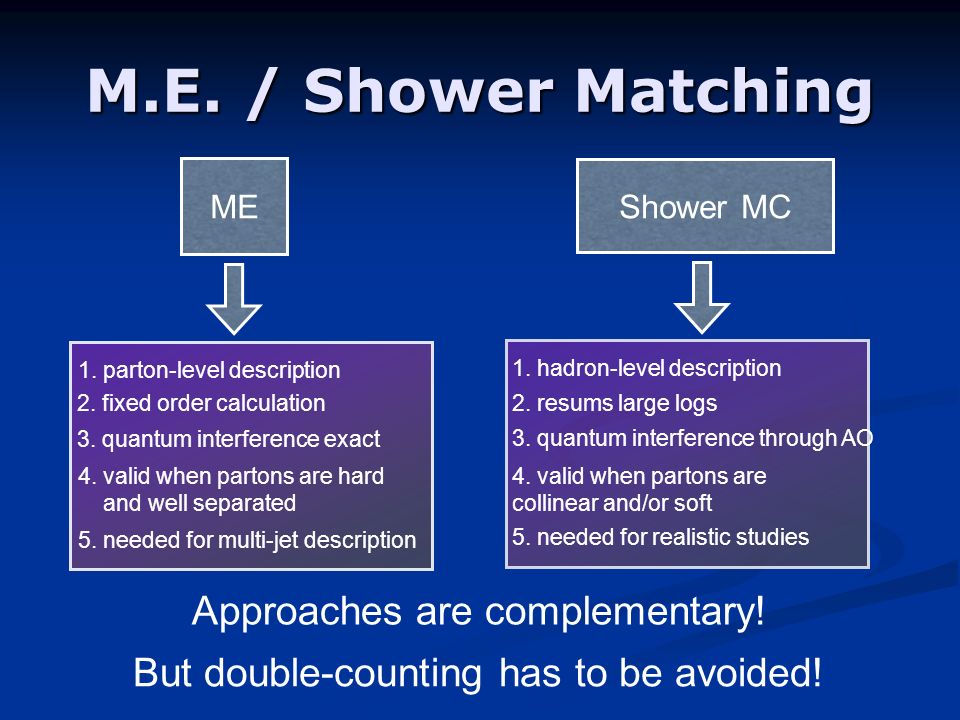 M.E. / Shower Matching

ME

1. parton-level description
2. fixed order calculation
3. quantum interference exact
4. valid when partons are hard and well separated
5. needed for multi-jet description

Shower MC

1. hadron-level description
2. resums large logs
3. quantum interference through AO
4. valid when partons are collinear and/or soft
5. needed for realistic studies

Approaches are complementary!

But double-counting has to be avoided!